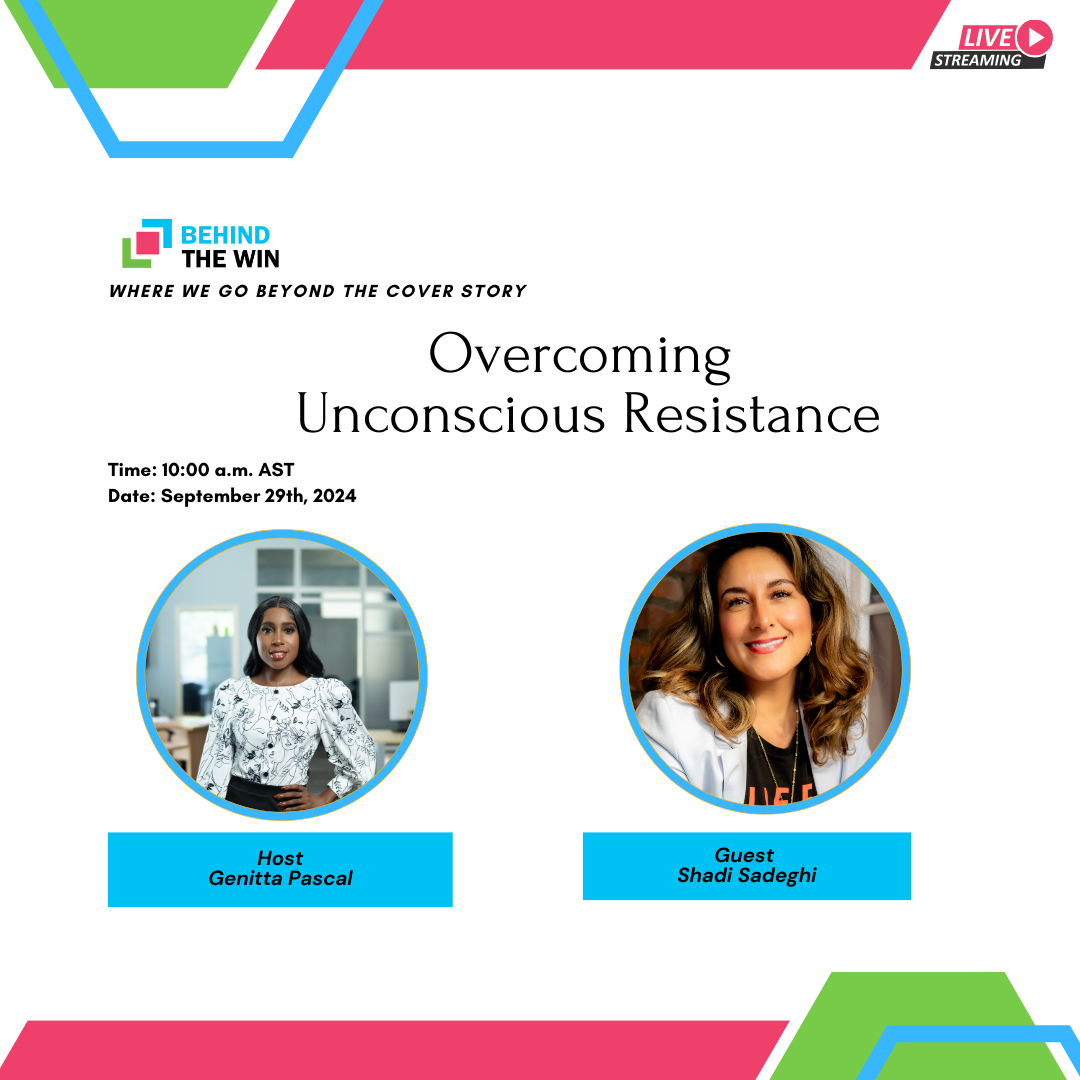 LIVE
STREAMING

BEHIND
THE WIN
WHERE WE GO BEYOND THE COVER STORY

Overcoming
Unconscious Resistance

Time: 10:00 a.m. AST
Date: September 29th, 2024

Host
Genitta Pascal

Guest
Shadi Sadeghi